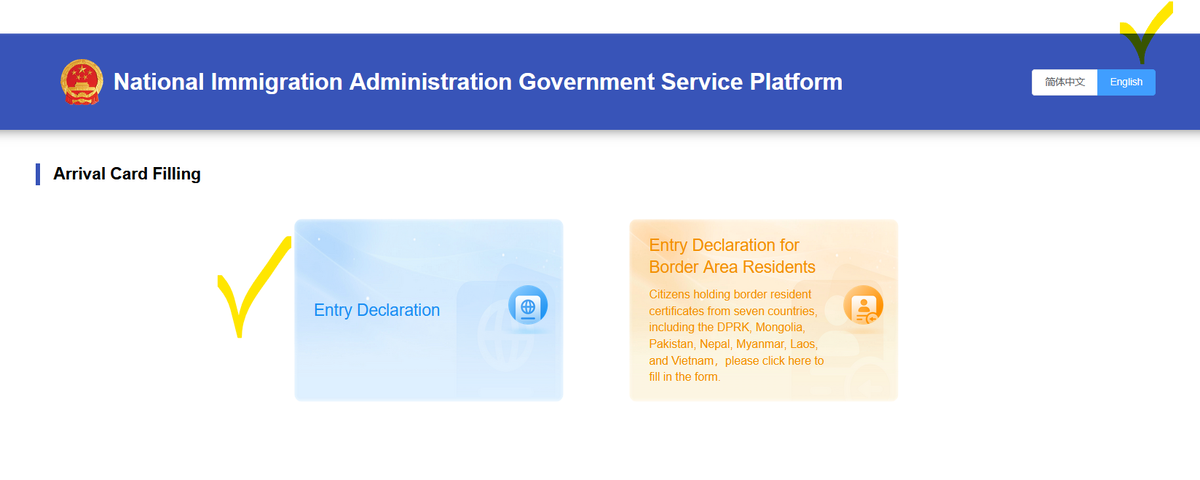 National Immigration Administration Government Service Platform

简体中文 English

Arrival Card Filling

Entry Declaration

Entry Declaration for Border Area Residents

Citizens holding border resident certificates from seven countries, including the DPRK, Mongolia, Pakistan, Nepal, Myanmar, Laos, and Vietnam，please click here to fill in the form.